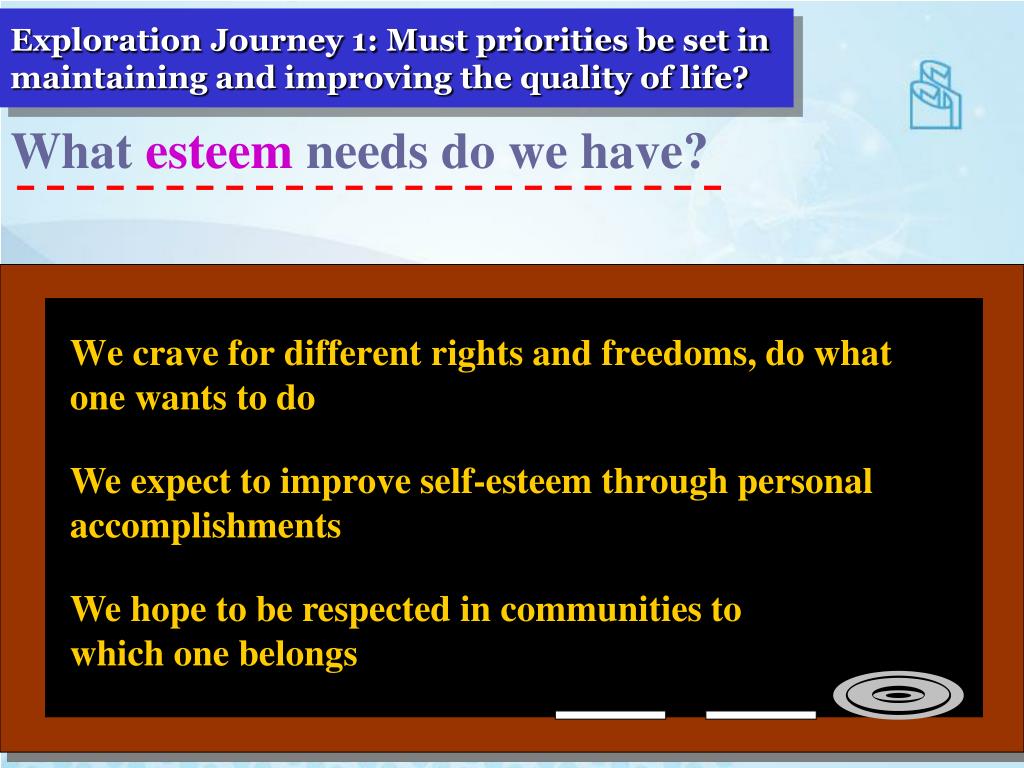 Exploration Journey 1: Must priorities be set in maintaining and improving the quality of life?

What esteem needs do we have?

We crave for different rights and freedoms, do what one wants to do

We expect to improve self-esteem through personal accomplishments

We hope to be respected in communities to which one belongs